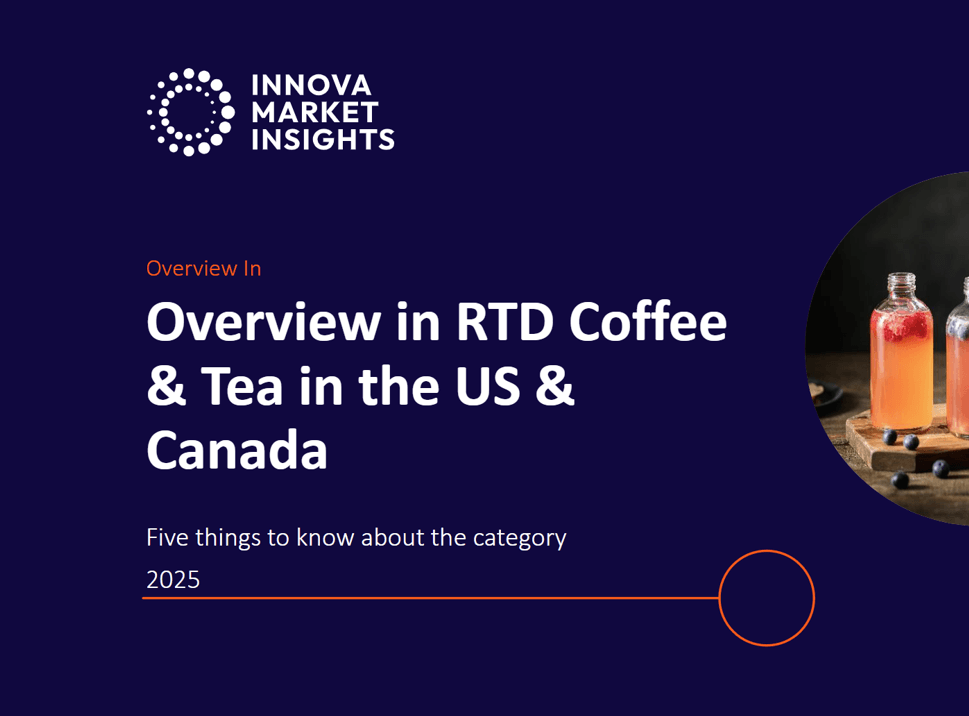 INNOVA MARKET INSIGHTS

Overview In

Overview in RTD Coffee & Tea in the US & Canada

Five things to know about the category

2025